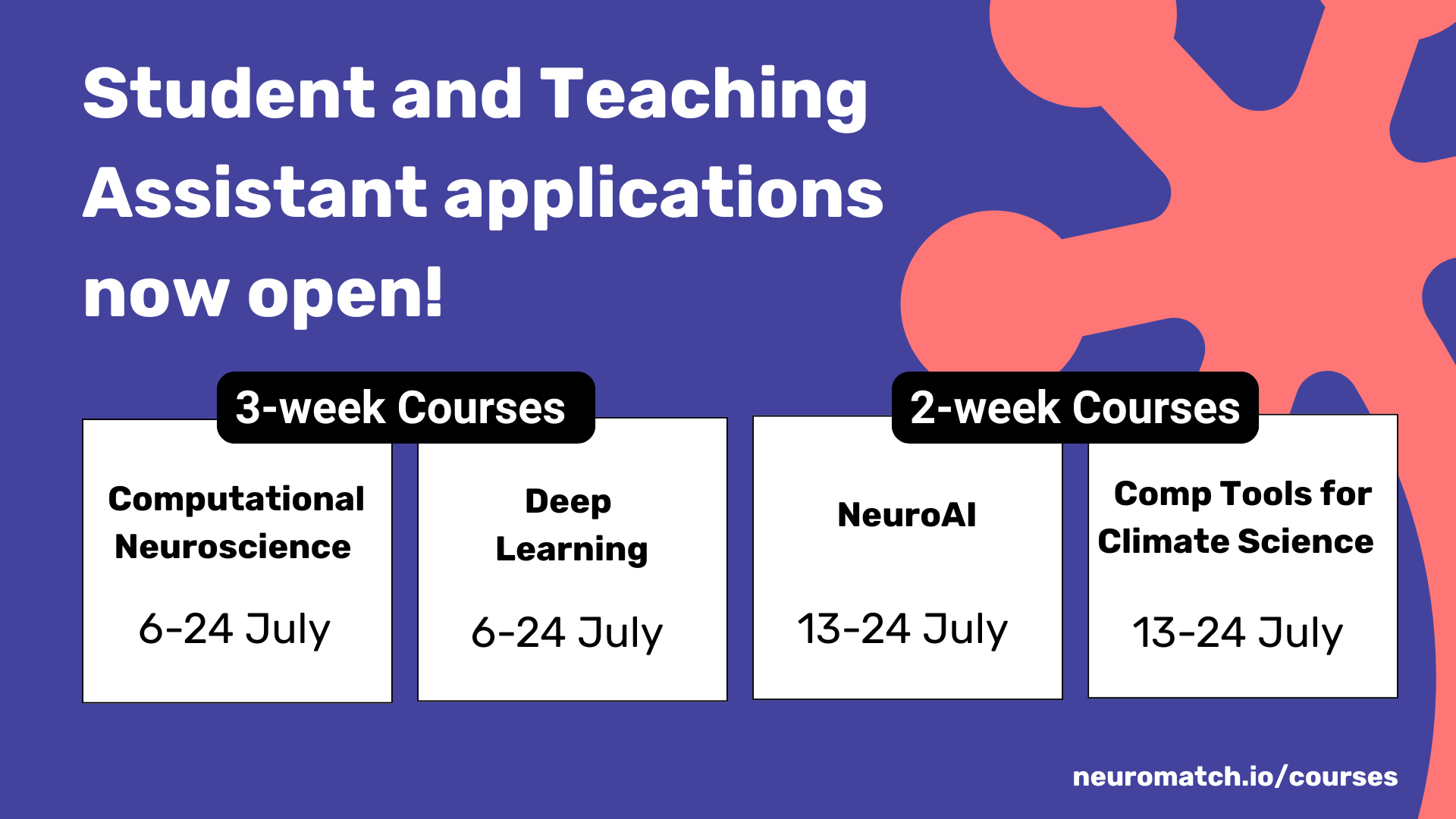 Student and Teaching Assistant applications now open!

3-week Courses

Computational Neuroscience

6-24 July

Deep Learning

6-24 July

2-week Courses

NeuroAI

13-24 July

Comp Tools for Climate Science

13-24 July

neuromatch.io/courses